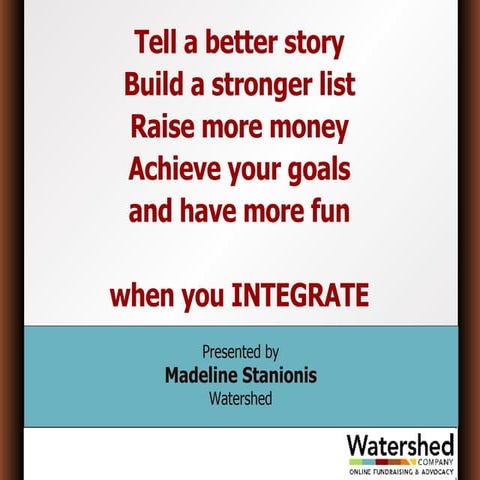 Tell a better story
Build a stronger list
Raise more money
Achieve your goals
and have more fun

when you INTEGRATE

Presented by
Madeline Stanionis
Watershed

Watershed
COMPANY
ONLINE FUNDRAISING & ADVOCACY